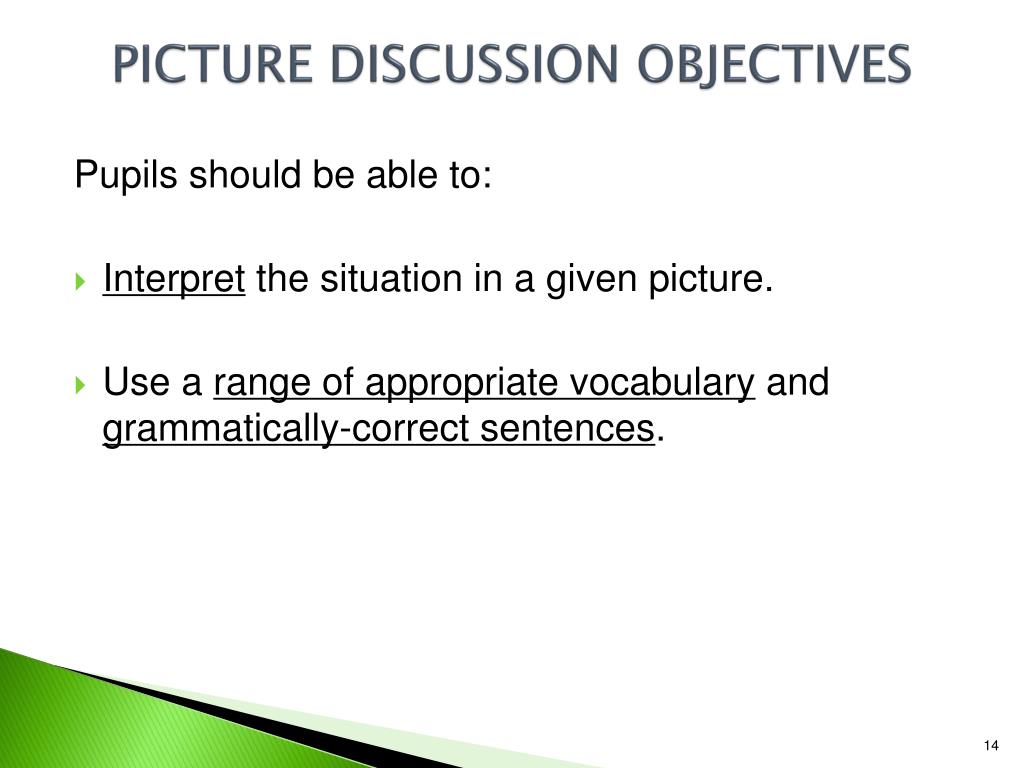 PICTURE DISCUSSION OBJECTIVES

Pupils should be able to:

Interpret the situation in a given picture.

Use a range of appropriate vocabulary and grammatically-correct sentences.

14